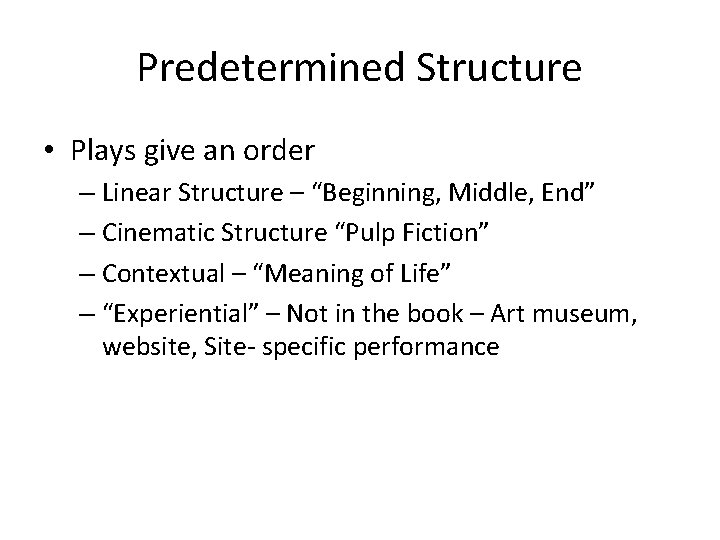 Predetermined Structure

• Plays give an order
– Linear Structure – “Beginning, Middle, End”
– Cinematic Structure “Pulp Fiction”
– Contextual – “Meaning of Life”
– “Experiential” – Not in the book – Art museum, website, Site- specific performance